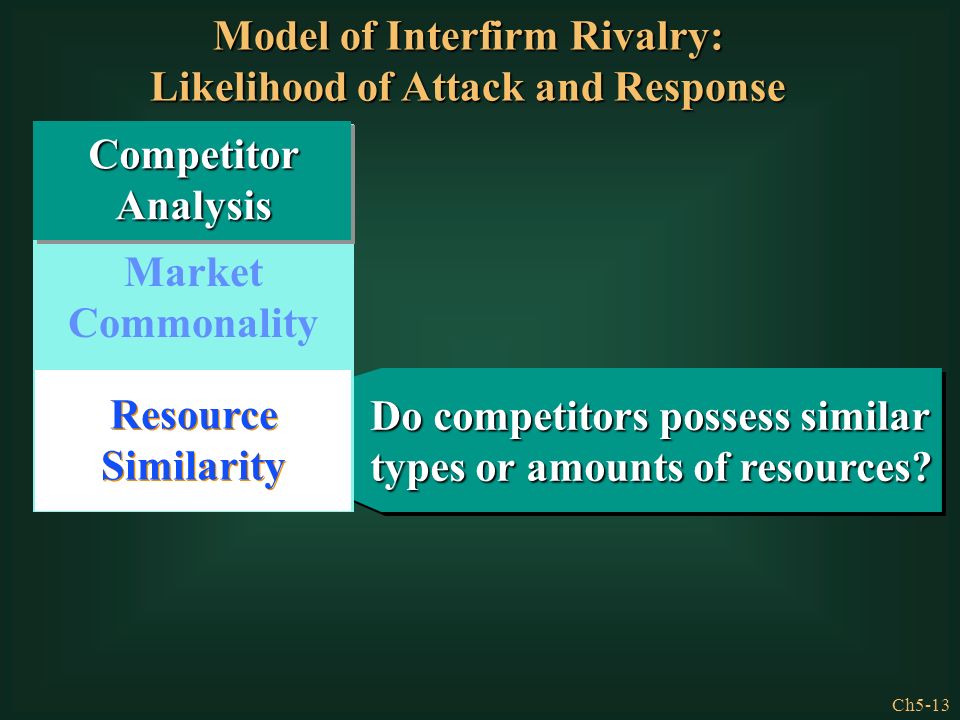 Model of Interfirm Rivalry:
Likelihood of Attack and Response

Competitor Analysis

Market Commonality

Resource Similarity

Do competitors possess similar types or amounts of resources?

Ch5-13